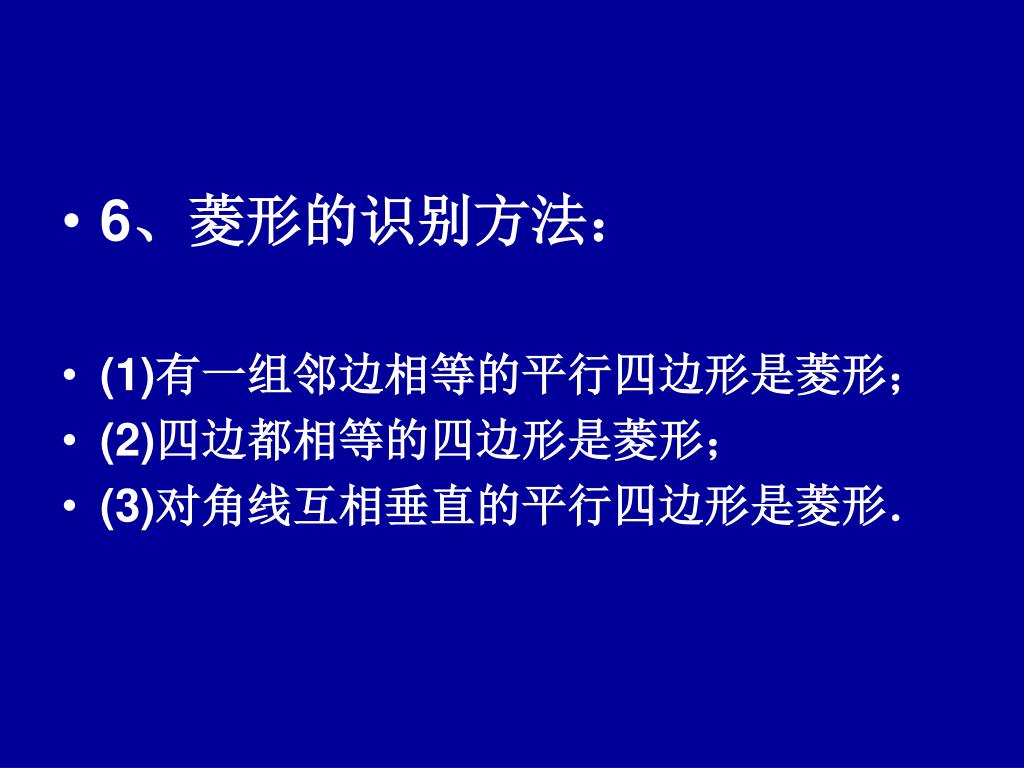 • 6、菱形的识别方法：

• (1)有一组邻边相等的平行四边形是菱形；
• (2)四边都相等的四边形是菱形；
• (3)对角线互相垂直的平行四边形是菱形.